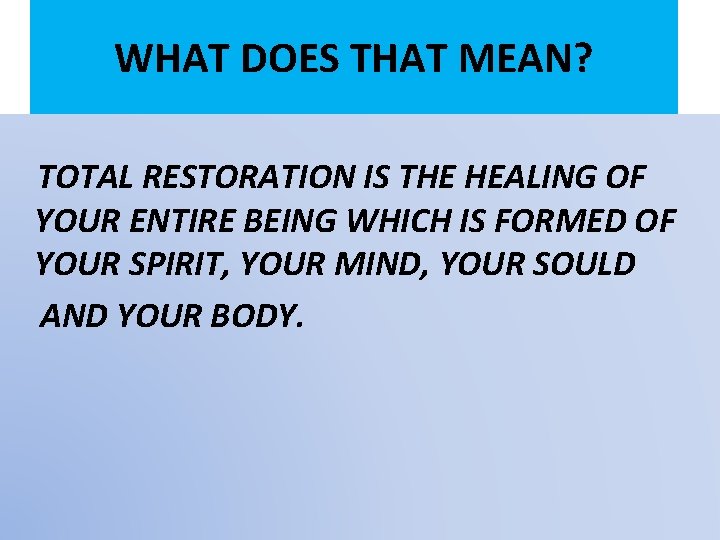 WHAT DOES THAT MEAN?

TOTAL RESTORATION IS THE HEALING OF YOUR ENTIRE BEING WHICH IS FORMED OF YOUR SPIRIT, YOUR MIND, YOUR SOULD AND YOUR BODY.